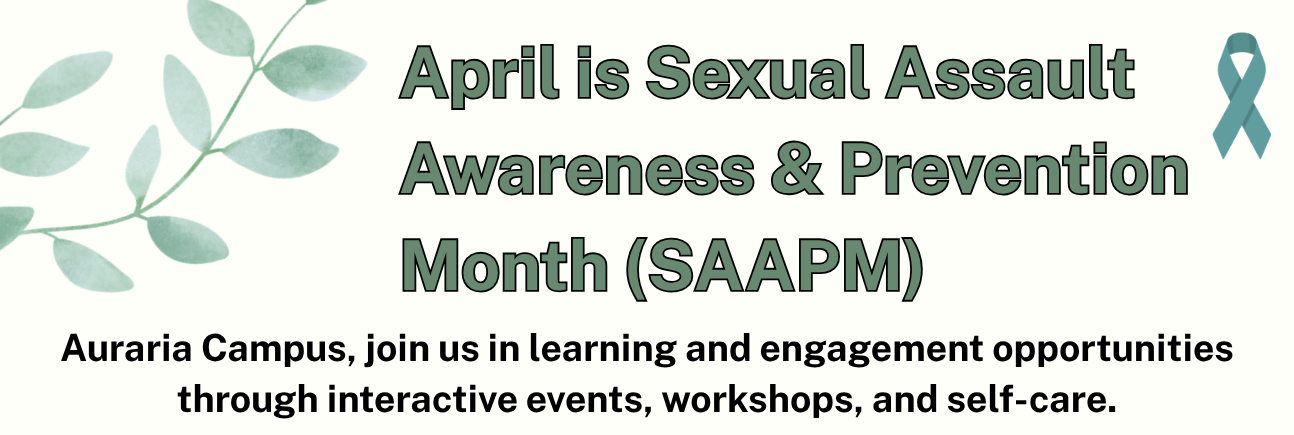 April is Sexual Assault Awareness & Prevention Month (SAAPM)

Auraria Campus, join us in learning and engagement opportunities through interactive events, workshops, and self-care.